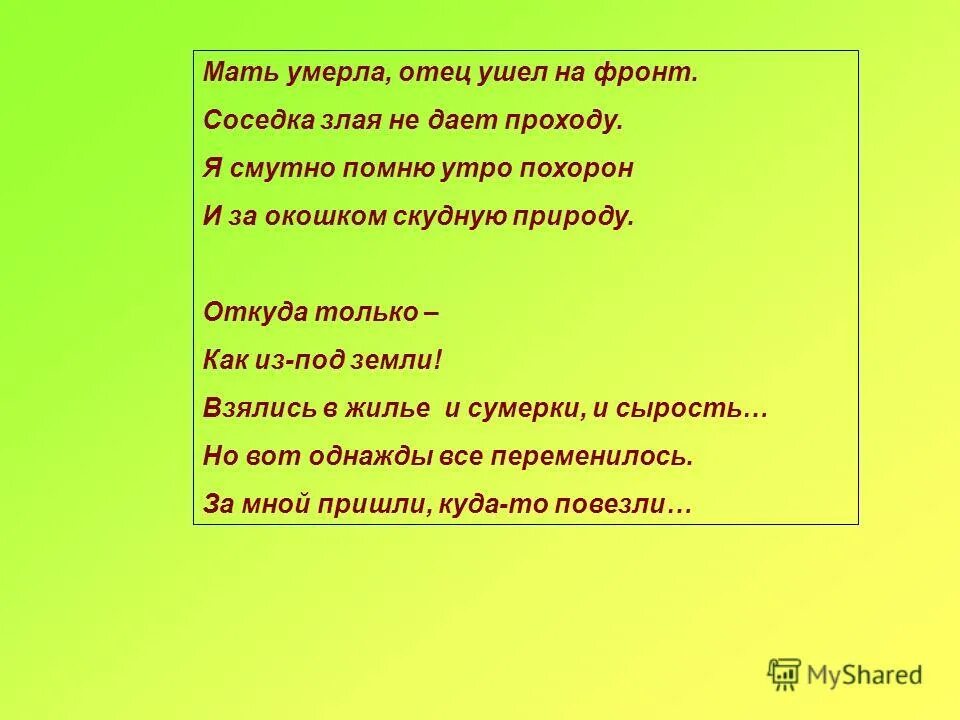 Мать умерла, отец ушел на фронт.
Соседка злая не дает проходу.
Я смутно помню утро похорон
И за окошком скудную природу.

Откуда только –
Как из-под земли!
Взялись в жилье и сумерки, и сырость…
Но вот однажды все переменилось.
За мной пришли, куда-то повезли…

MyShared